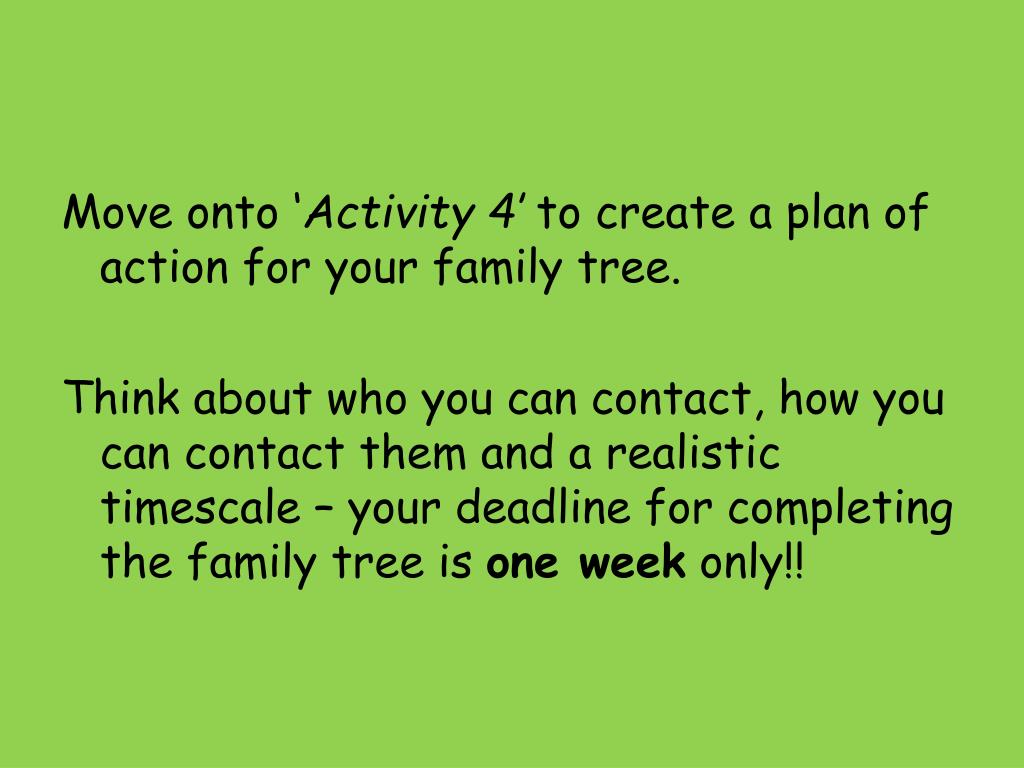 Move onto ‘Activity 4’ to create a plan of action for your family tree.

Think about who you can contact, how you can contact them and a realistic timescale – your deadline for completing the family tree is one week only!!